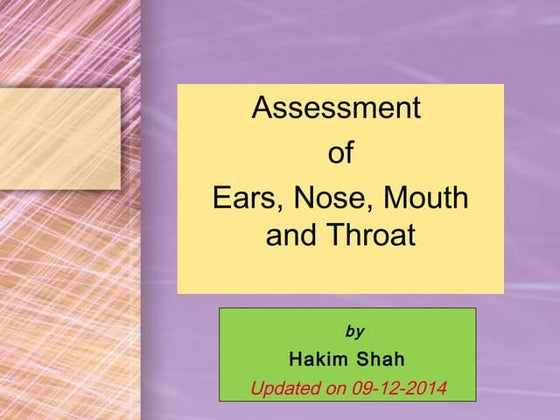 Assessment
of
Ears, Nose, Mouth
and Throat

by
Hakim Shah
Updated on 09-12-2014